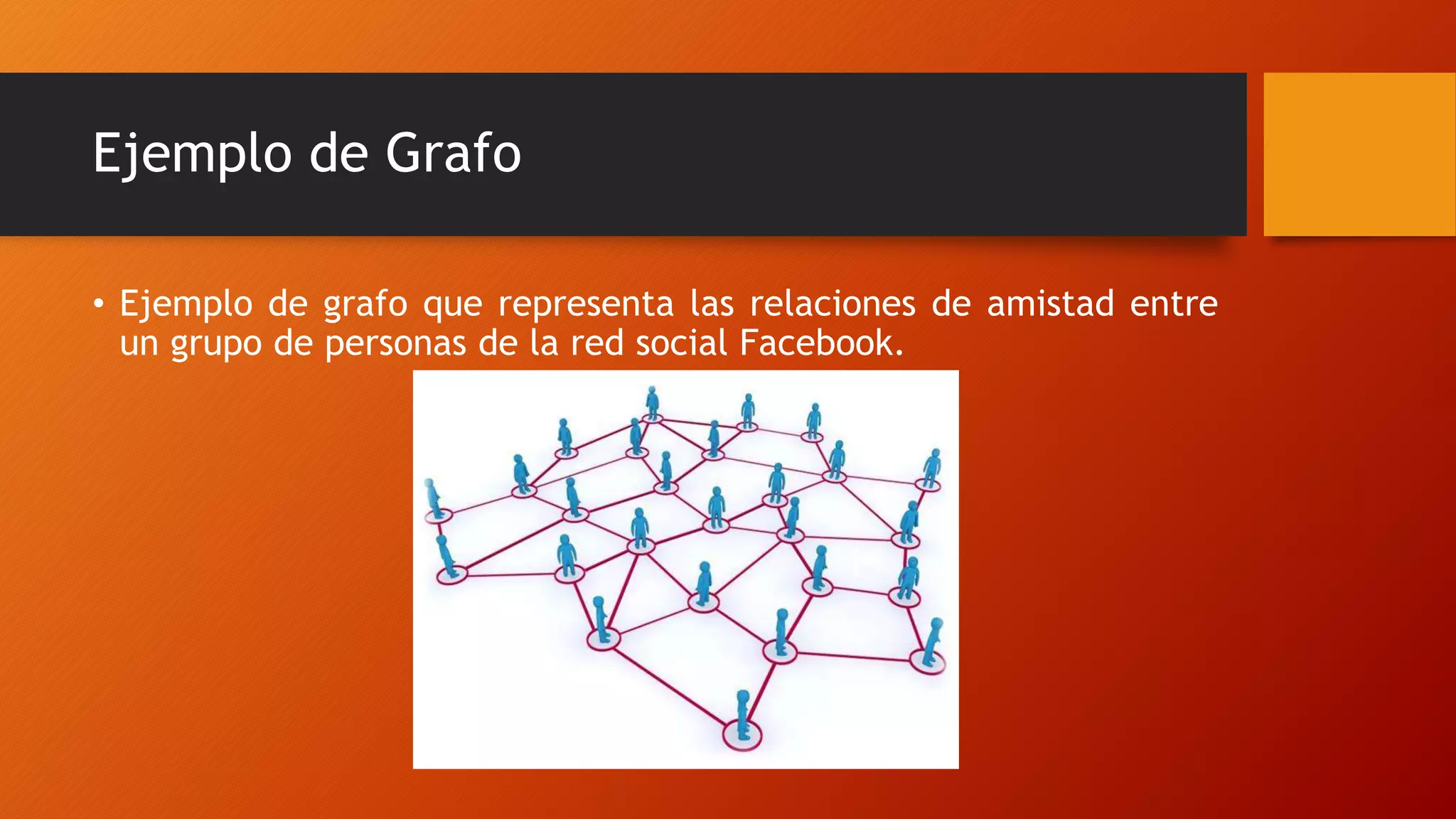 Ejemplo de Grafo

• Ejemplo de grafo que representa las relaciones de amistad entre un grupo de personas de la red social Facebook.